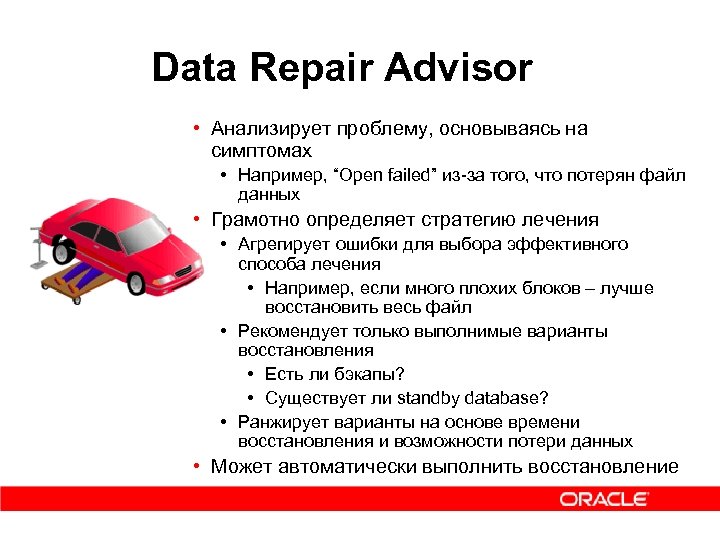 Data Repair Advisor

• Анализирует проблему, основываясь на симптомах
  • Например, “Open failed” из-за того, что потерян файл данных
• Грамотно определяет стратегию лечения
  • Агрегирует ошибки для выбора эффективного способа лечения
    • Например, если много плохих блоков – лучше восстановить весь файл
  • Рекомендует только выполнимые варианты восстановления
    • Есть ли бэкапы?
    • Существует ли standby database?
  • Ранжирует варианты на основе времени восстановления и возможности потери данных
• Может автоматически выполнить восстановление

ORACLE